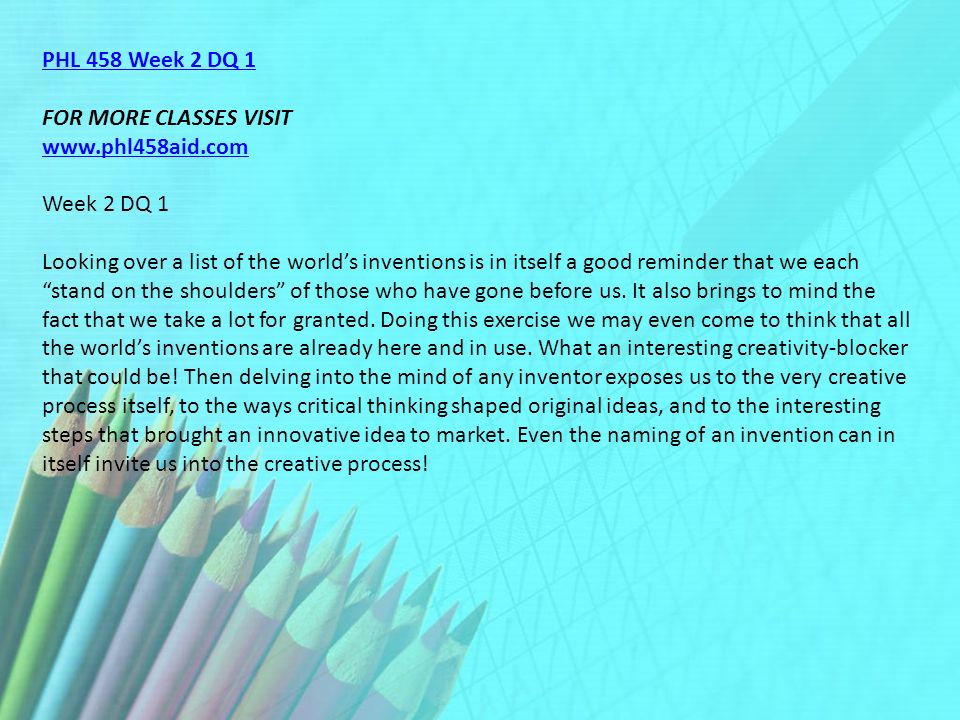 PHL 458 Week 2 DQ 1

FOR MORE CLASSES VISIT
www.phl458aid.com

Week 2 DQ 1

Looking over a list of the world’s inventions is in itself a good reminder that we each “stand on the shoulders” of those who have gone before us. It also brings to mind the fact that we take a lot for granted. Doing this exercise we may even come to think that all the world’s inventions are already here and in use. What an interesting creativity-blocker that could be! Then delving into the mind of any inventor exposes us to the very creative process itself, to the ways critical thinking shaped original ideas, and to the interesting steps that brought an innovative idea to market. Even the naming of an invention can in itself invite us into the creative process!